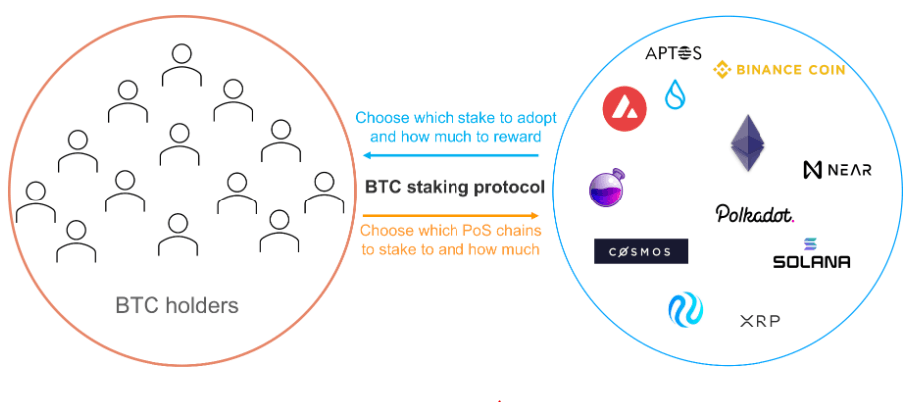 BTC holders

Choose which stake to adopt and how much to reward

BTC staking protocol

Choose which PoS chains to stake to and how much

APTOS

BINANCE COIN

NEAR

Polkadot.

COSMOS

SOLANA

XRP